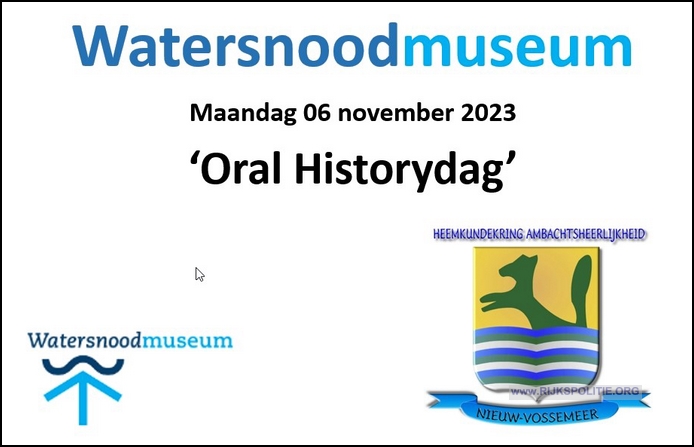 Watersnoodmuseum

Maandag 06 november 2023

‘Oral Historydag’

HEEMKUNDEKRING AMBACHTSHEERLIJKHEID

Watersnoodmuseum

www.RIJKSPOLITIE.ORG

NIEUW-VOSSEMEER